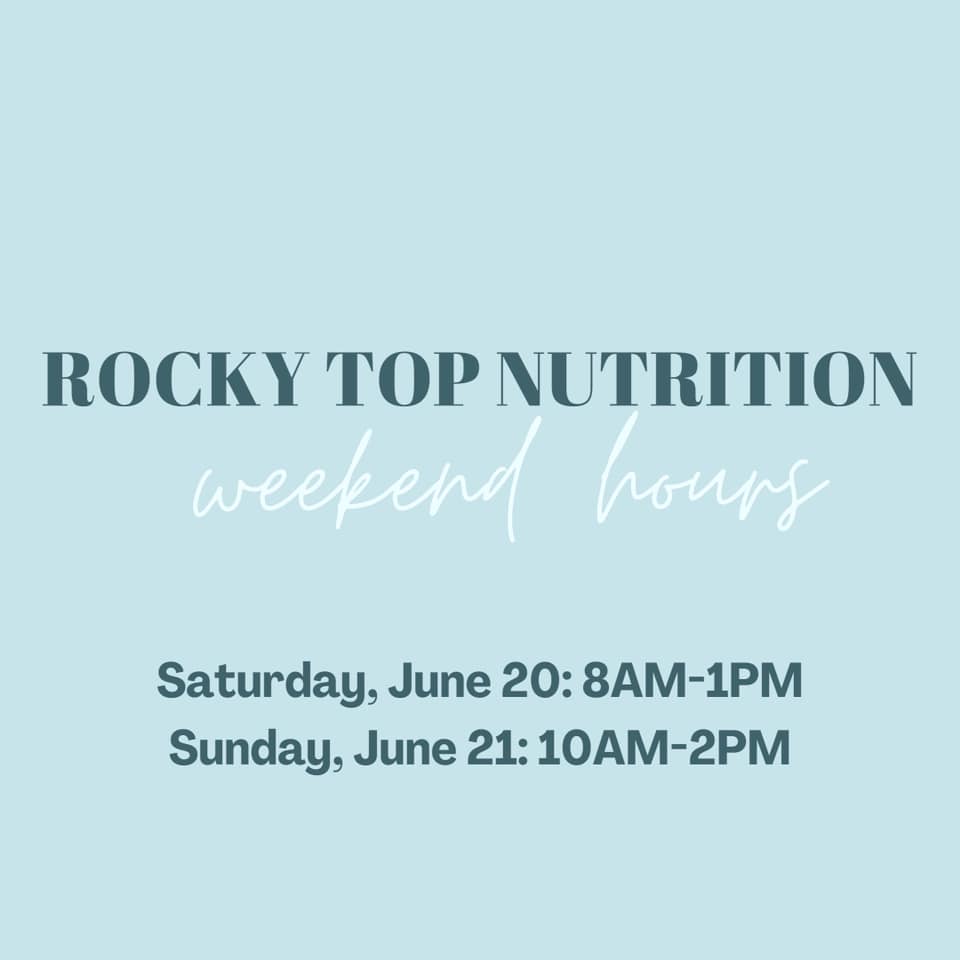 ROCKY TOP NUTRITION
weekend hours

Saturday, June 20: 8AM-1PM
Sunday, June 21: 10AM-2PM